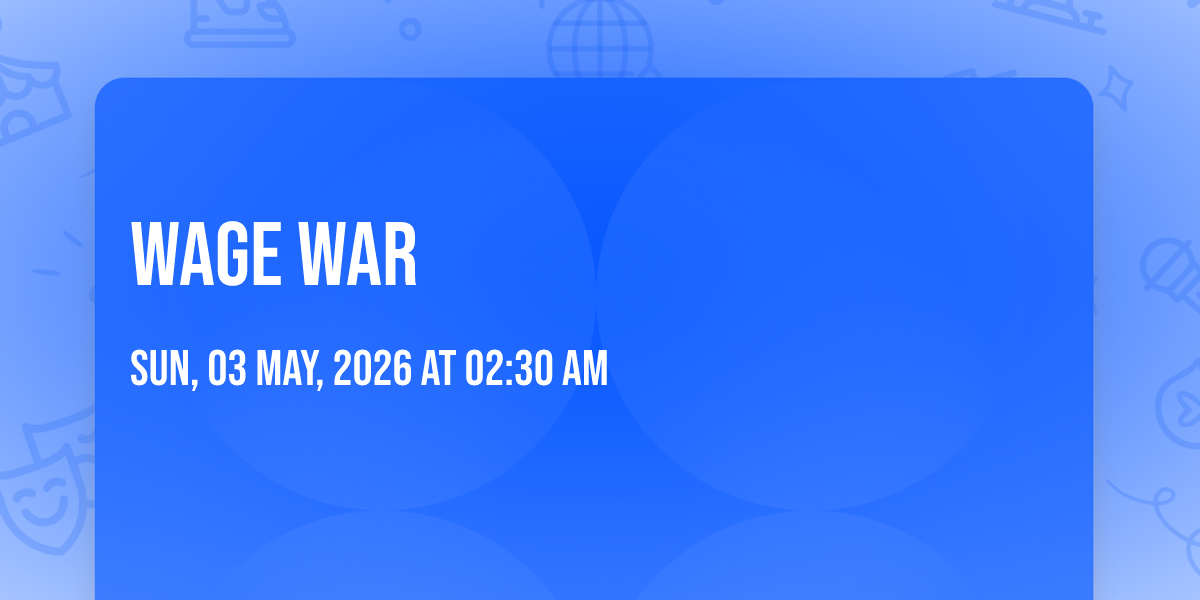 WAGE WAR

SUN, 03 MAY, 2026 AT 02:30 AM